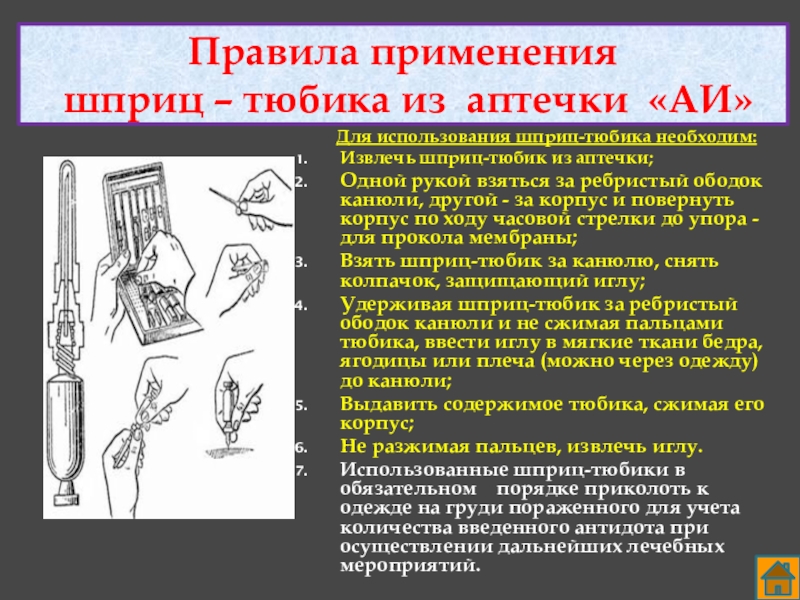 Правила применения
шприц – тюбика из аптечки «АИ»

Для использования шприц-тюбика необходим:

1. Извлечь шприц-тюбик из аптечки;
2. Одной рукой взяться за ребристый ободок канюли, другой - за корпус и повернуть корпус по ходу часовой стрелки до упора - для прокола мембраны;
3. Взять шприц-тюбик за канюлю, снять колпачок, защищающий иглу;
4. Удерживая шприц-тюбик за ребристый ободок канюли и не сжимая пальцами тюбика, ввести иглу в мягкие ткани бедра, ягодицы или плеча (можно через одежду) до канюли;
5. Выдавить содержимое тюбика, сжимая его корпус;
6. Не разжимая пальцев, извлечь иглу.
7. Использованные шприц-тюбики в обязательном порядке приколоть к одежде на груди пораженного для учета количества введенного антидота при осуществлении дальнейших лечебных мероприятий.